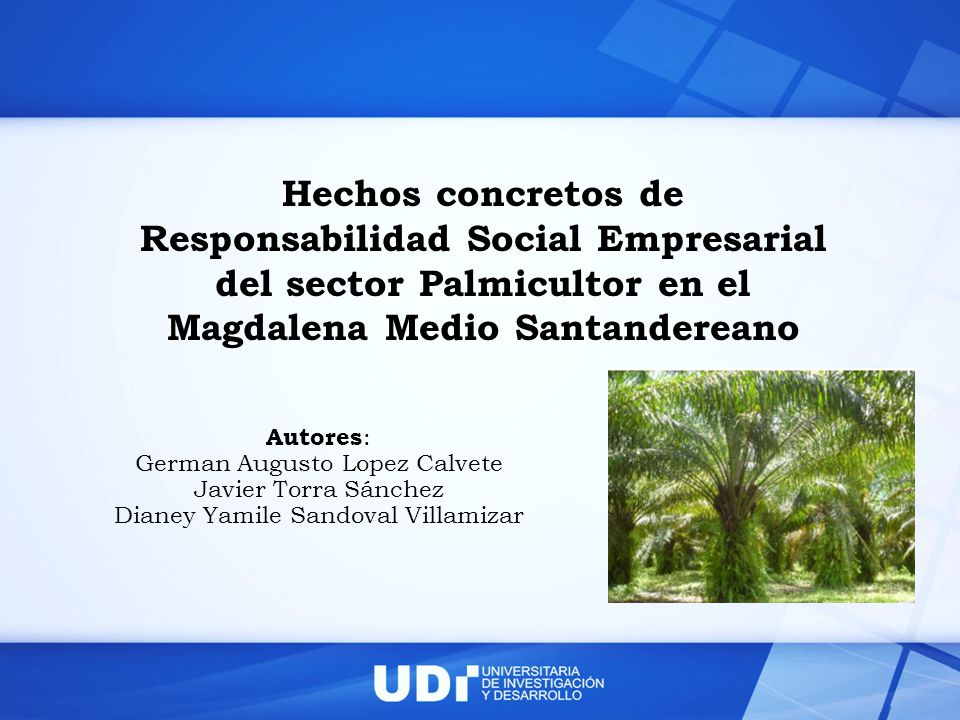 Hechos concretos de Responsabilidad Social Empresarial del sector Palmicultor en el Magdalena Medio Santandereano

Autores:
German Augusto Lopez Calvete
Javier Torra Sánchez
Dianey Yamile Sandoval Villamizar

UDI UNIVERSITARIA DE INVESTIGACIÓN Y DESARROLLO